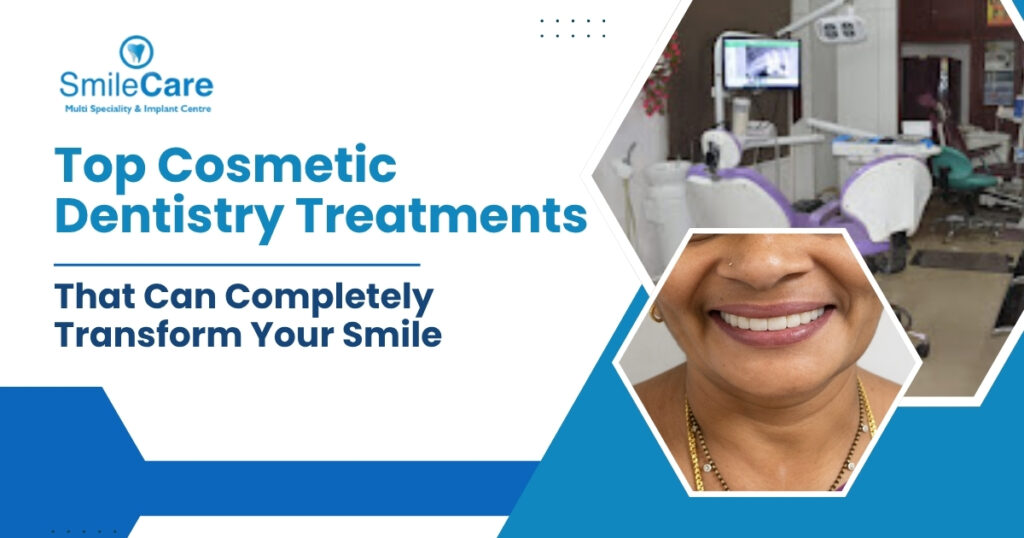 SmileCare
Multi Speciality & Implant Centre

Top Cosmetic Dentistry Treatments

That Can Completely Transform Your Smile